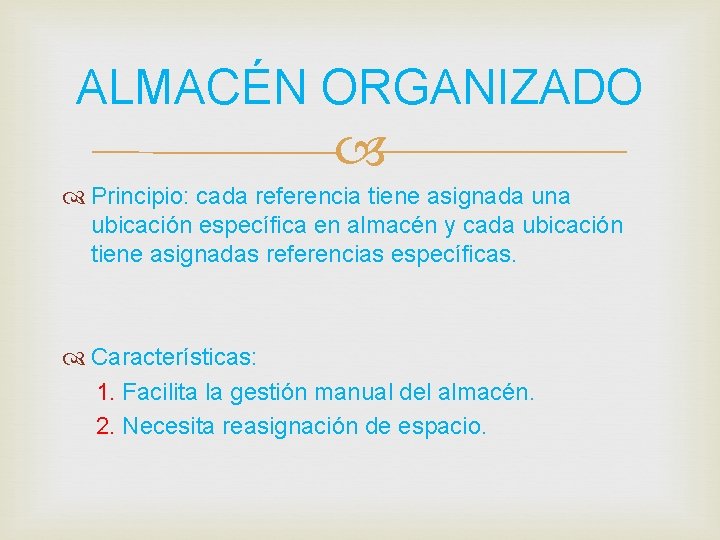 ALMACÉN ORGANIZADO

Principio: cada referencia tiene asignada una ubicación específica en almacén y cada ubicación tiene asignadas referencias específicas.

Características:
1. Facilita la gestión manual del almacén.
2. Necesita reasignación de espacio.